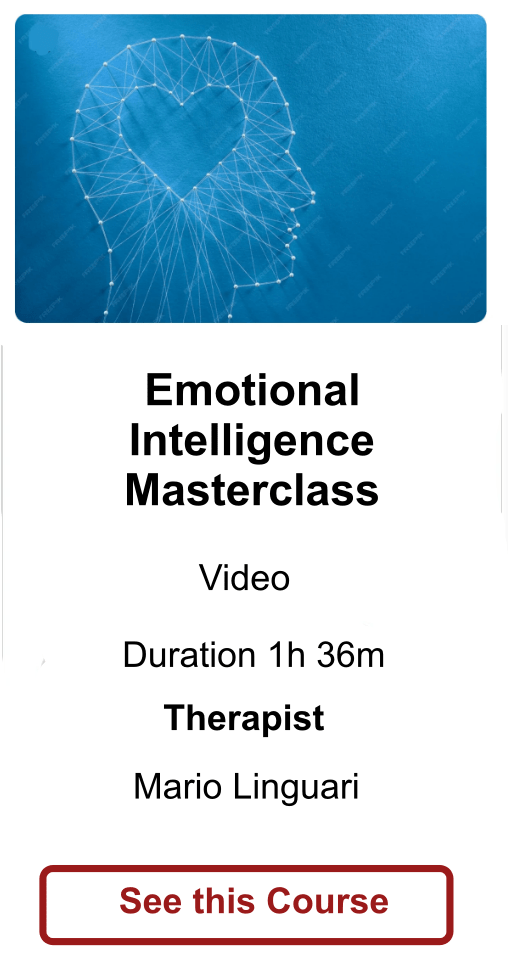 Emotional Intelligence Masterclass

Video

Duration 1h 36m

Therapist

Mario Linguari

See this Course